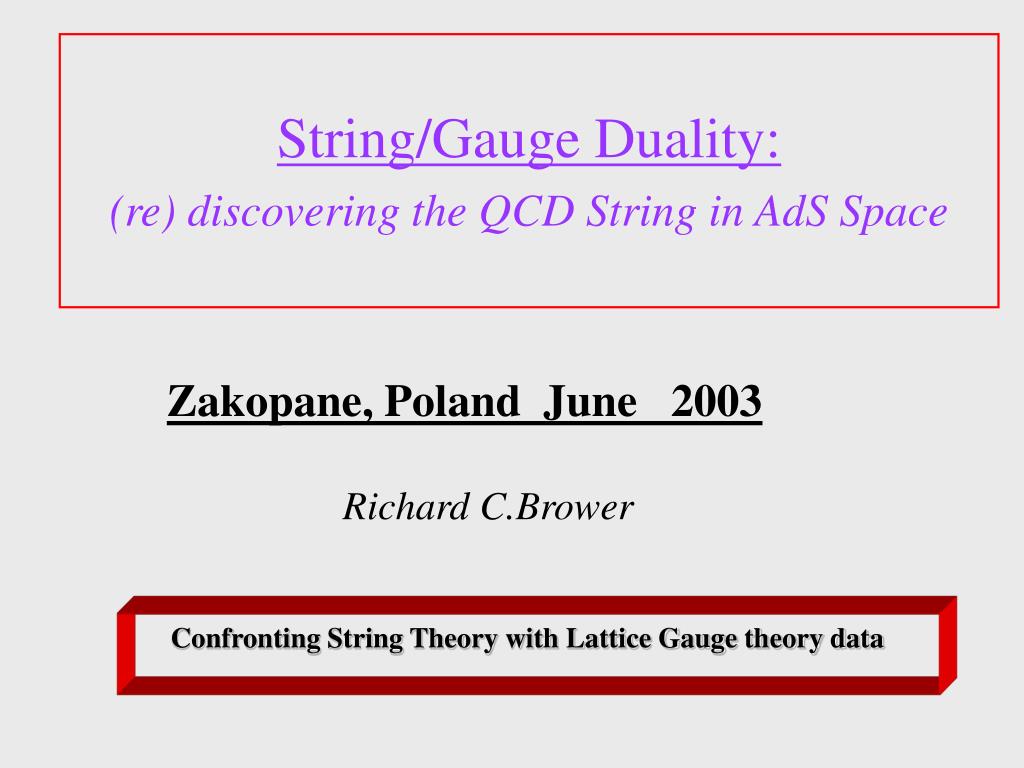 String/Gauge Duality:

(re) discovering the QCD String in AdS Space

Zakopane, Poland June 2003

Richard C.Brower

Confronting String Theory with Lattice Gauge theory data